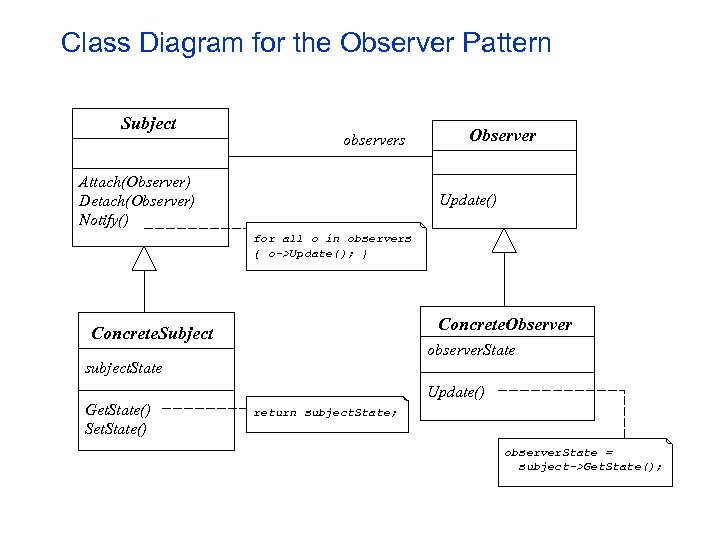 Class Diagram for the Observer Pattern

Subject

Attach(Observer)
Detach(Observer)
Notify()

observers

Observer

Update()

for all o in observers
{ o->Update(); }

ConcreteSubject

subjectState

GetState()
SetState()

return subjectState;

ConcreteObserver

observerState

Update()

observerState =
subject->GetState();